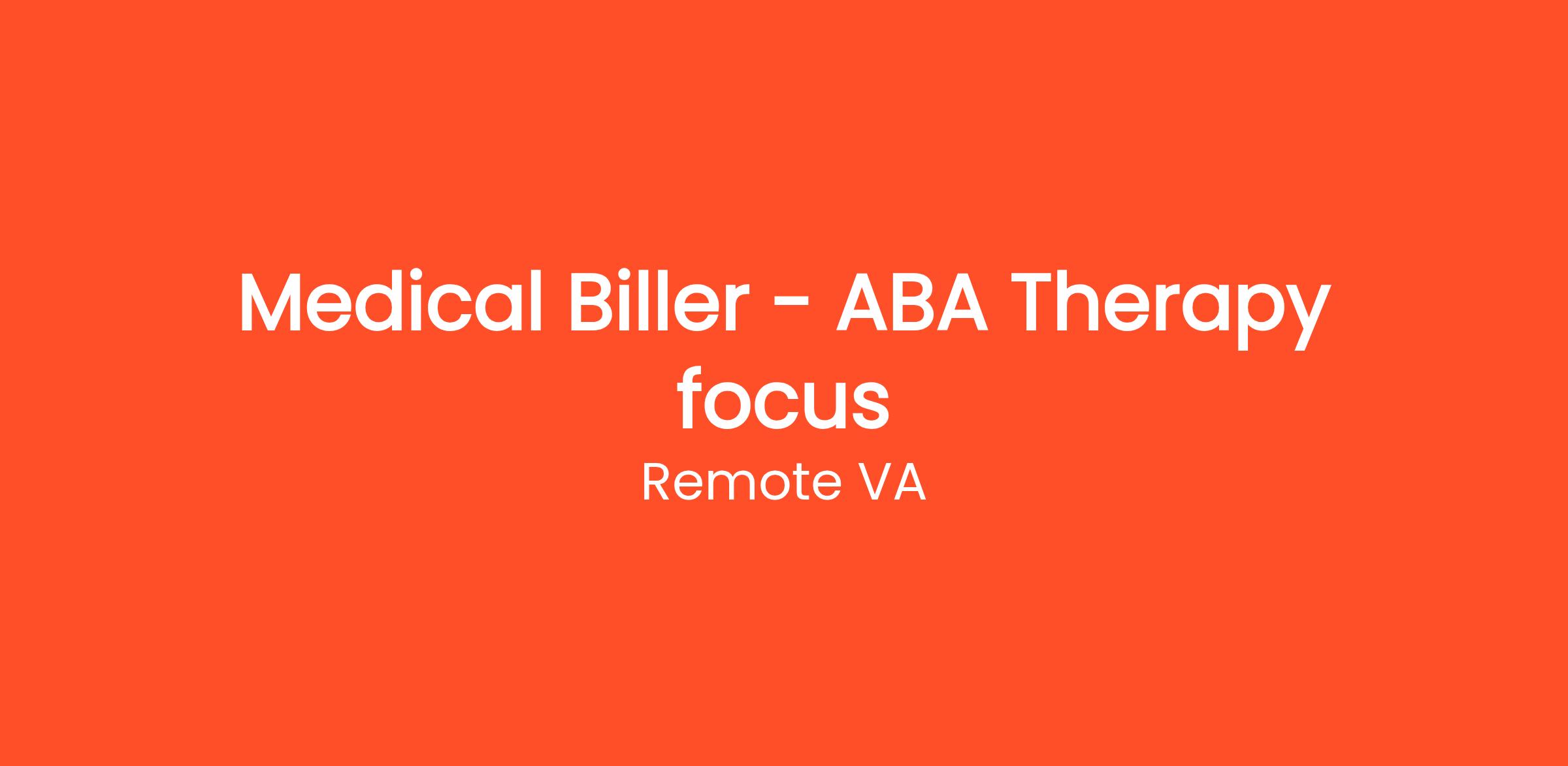 Medical Biller - ABA Therapy focus

Remote VA